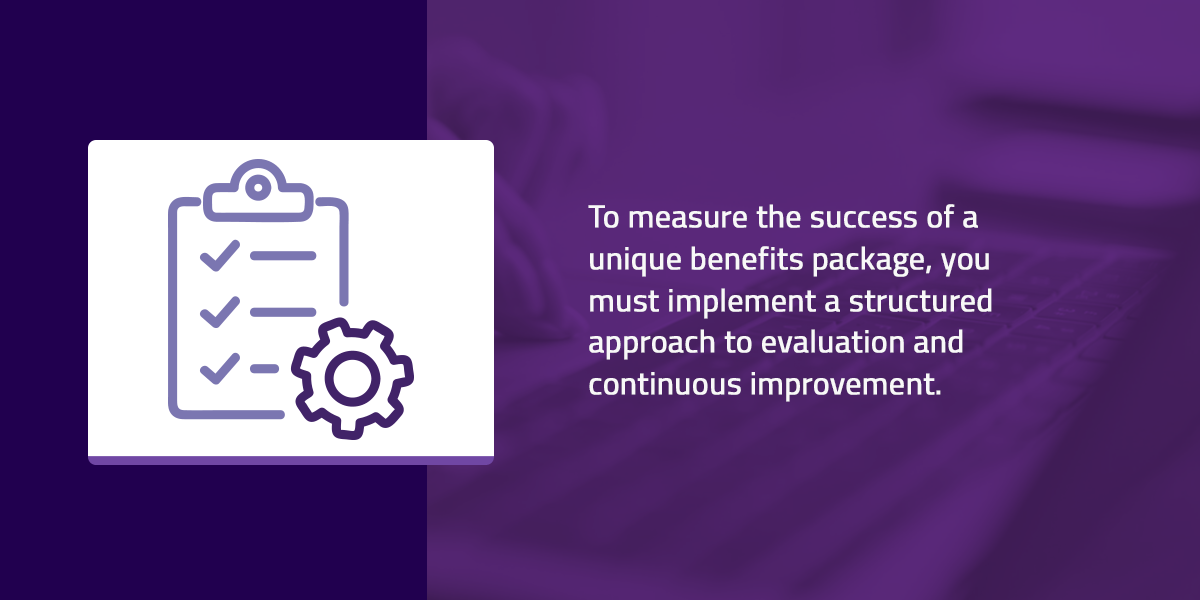 To measure the success of a unique benefits package, you must implement a structured approach to evaluation and continuous improvement.